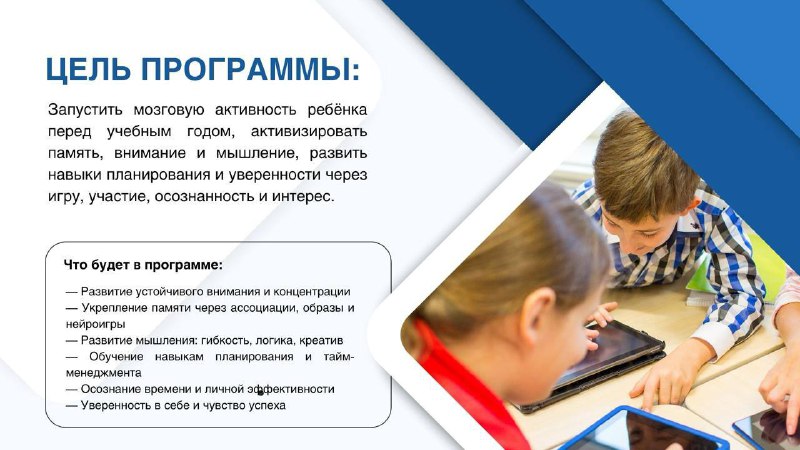 ЦЕЛЬ ПРОГРАММЫ:

Запустить мозговую активность ребёнка перед учебным годом, активизировать память, внимание и мышление, развить навыки планирования и уверенности через игру, участие, осознанность и интерес.

Что будет в программе:

— Развитие устойчивого внимания и концентрации
— Укрепление памяти через ассоциации, образы и нейроигры
— Развитие мышления: гибкость, логика, креатив
— Обучение навыкам планирования и тайм-менеджмента
— Осознание времени и личной эффективности
— Уверенность в себе и чувство успеха